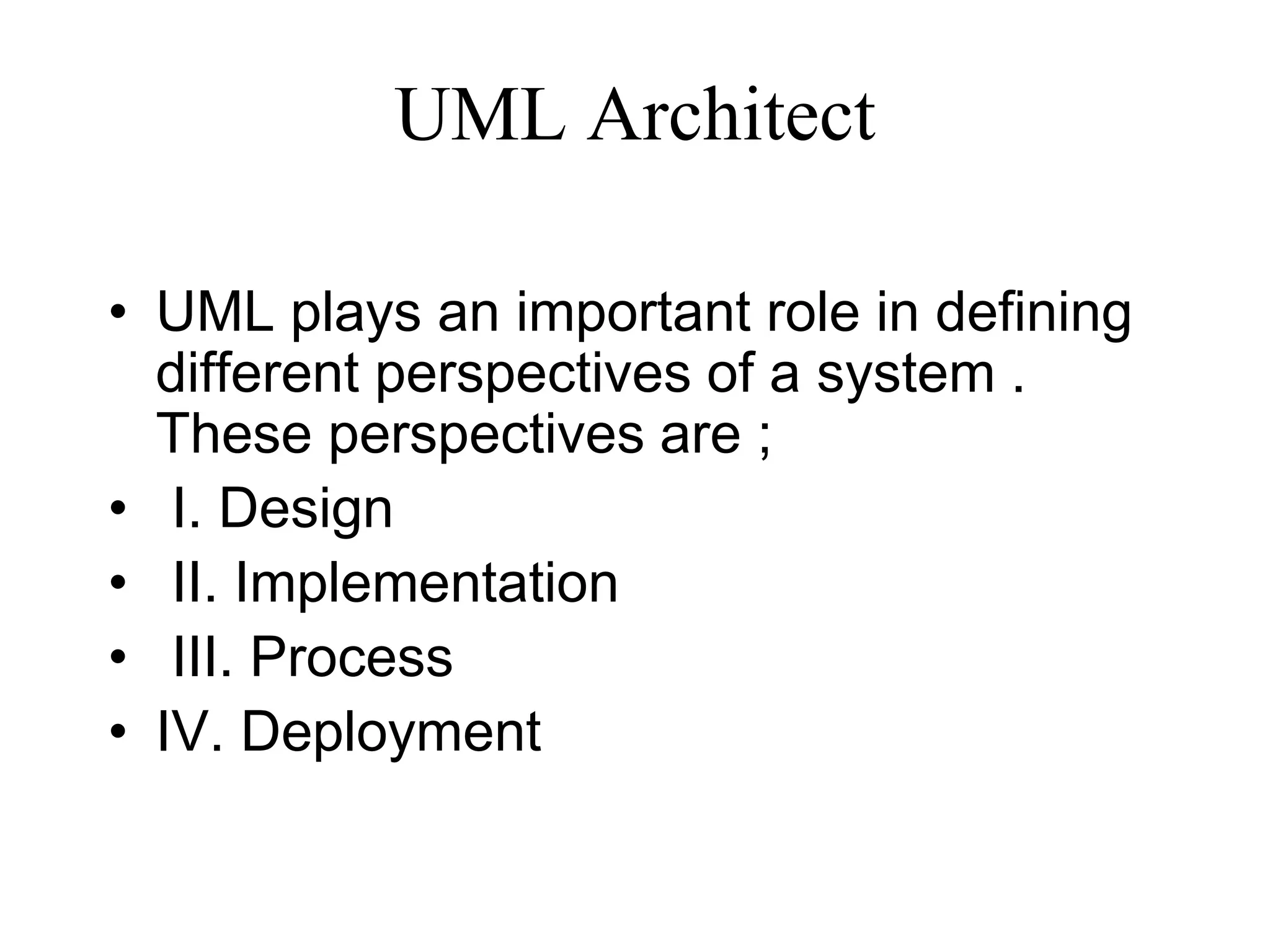 UML Architect

• UML plays an important role in defining different perspectives of a system . These perspectives are ;
• I. Design
• II. Implementation
• III. Process
• IV. Deployment